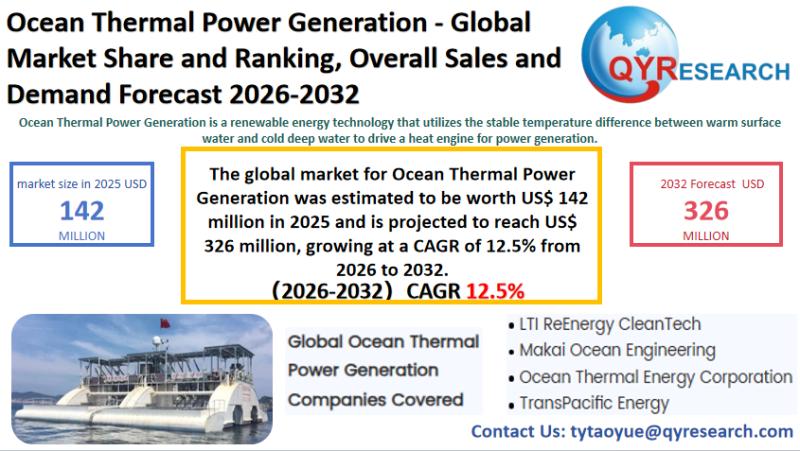 Ocean Thermal Power Generation - Global Market Share and Ranking, Overall Sales and Demand Forecast 2026-2032

QYRESEARCH

Ocean Thermal Power Generation is a renewable energy technology that utilizes the stable temperature difference between warm surface water and cold deep water to drive a heat engine for power generation.

market size in 2025 USD
142
MILLION

The global market for Ocean Thermal Power Generation was estimated to be worth US$ 142 million in 2025 and is projected to reach US$ 326 million, growing at a CAGR of 12.5% from 2026 to 2032.
（2026-2032） CAGR 12.5%

2032 Forecast USD
326
MILLION

Global Ocean Thermal Power Generation Companies Covered

• LTI ReEnergy CleanTech
• Makai Ocean Engineering
• Ocean Thermal Energy Corporation
• TransPacific Energy

Contact Us: tytaoyue@qyresearch.com